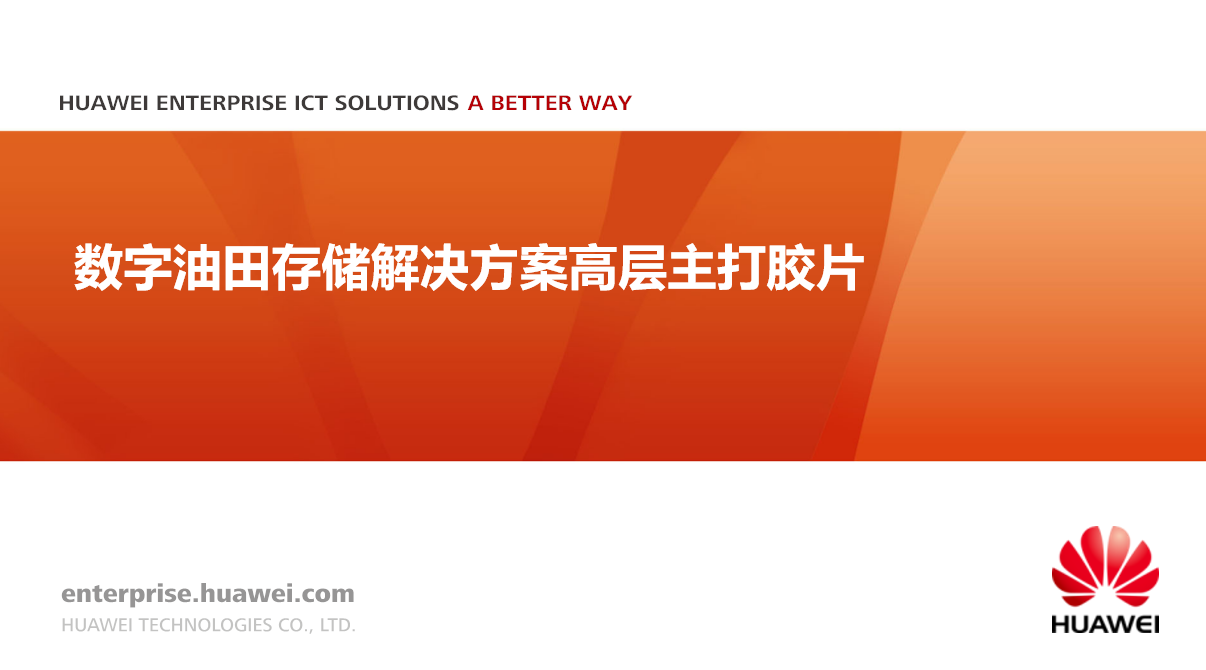 HUAWEI ENTERPRISE ICT SOLUTIONS A BETTER WAY

数字油田存储解决方案高层主打胶片

enterprise.huawei.com
HUAWEI TECHNOLOGIES CO., LTD.

HUAWEI